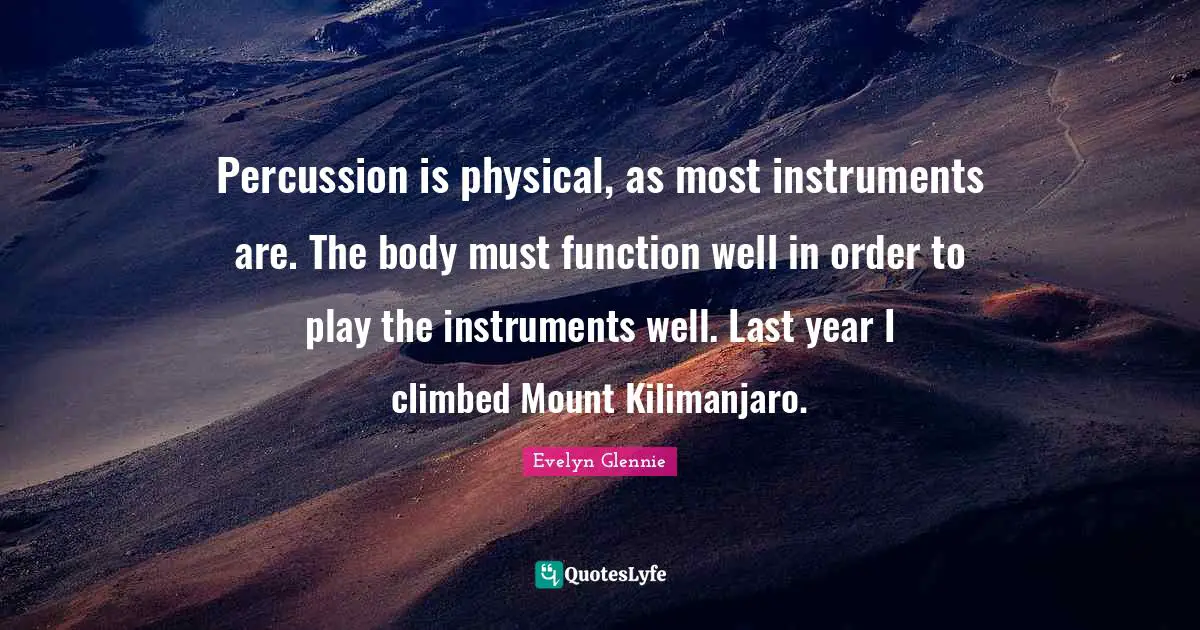 Percussion is physical, as most instruments are. The body must function well in order to play the instruments well. Last year I climbed Mount Kilimanjaro.

Evelyn Glennie

QuotesLyfe